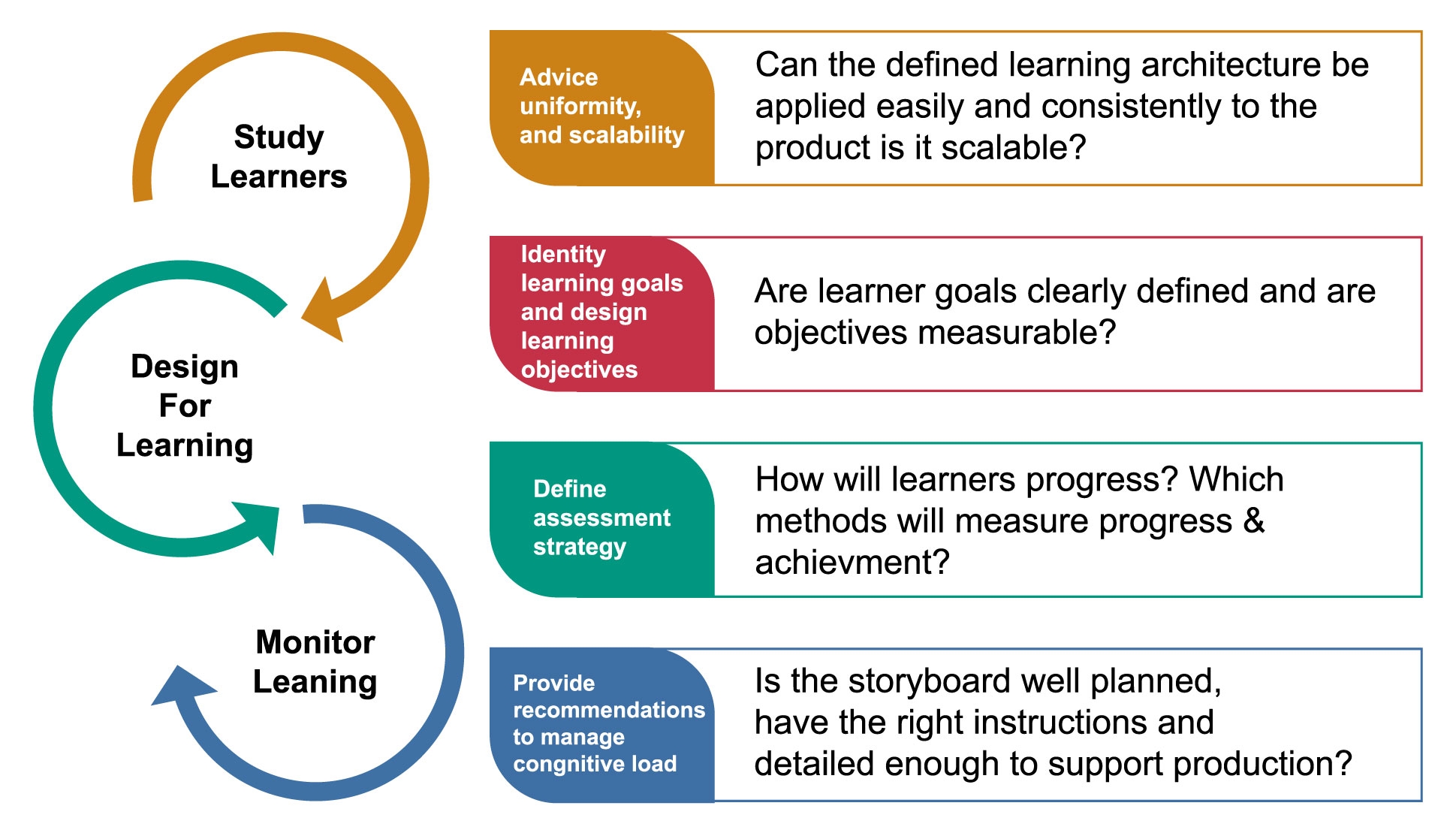 Study Learners

Design For Learning

Monitor Leaning

Advice uniformity, and scalability

Can the defined learning architecture be applied easily and consistently to the product is it scalable?

Identity learning goals and design learning objectives

Are learner goals clearly defined and are objectives measurable?

Define assessment strategy

How will learners progress? Which methods will measure progress & achievment?

Provide recommendations to manage congnitive load

Is the storyboard well planned, have the right instructions and detailed enough to support production?